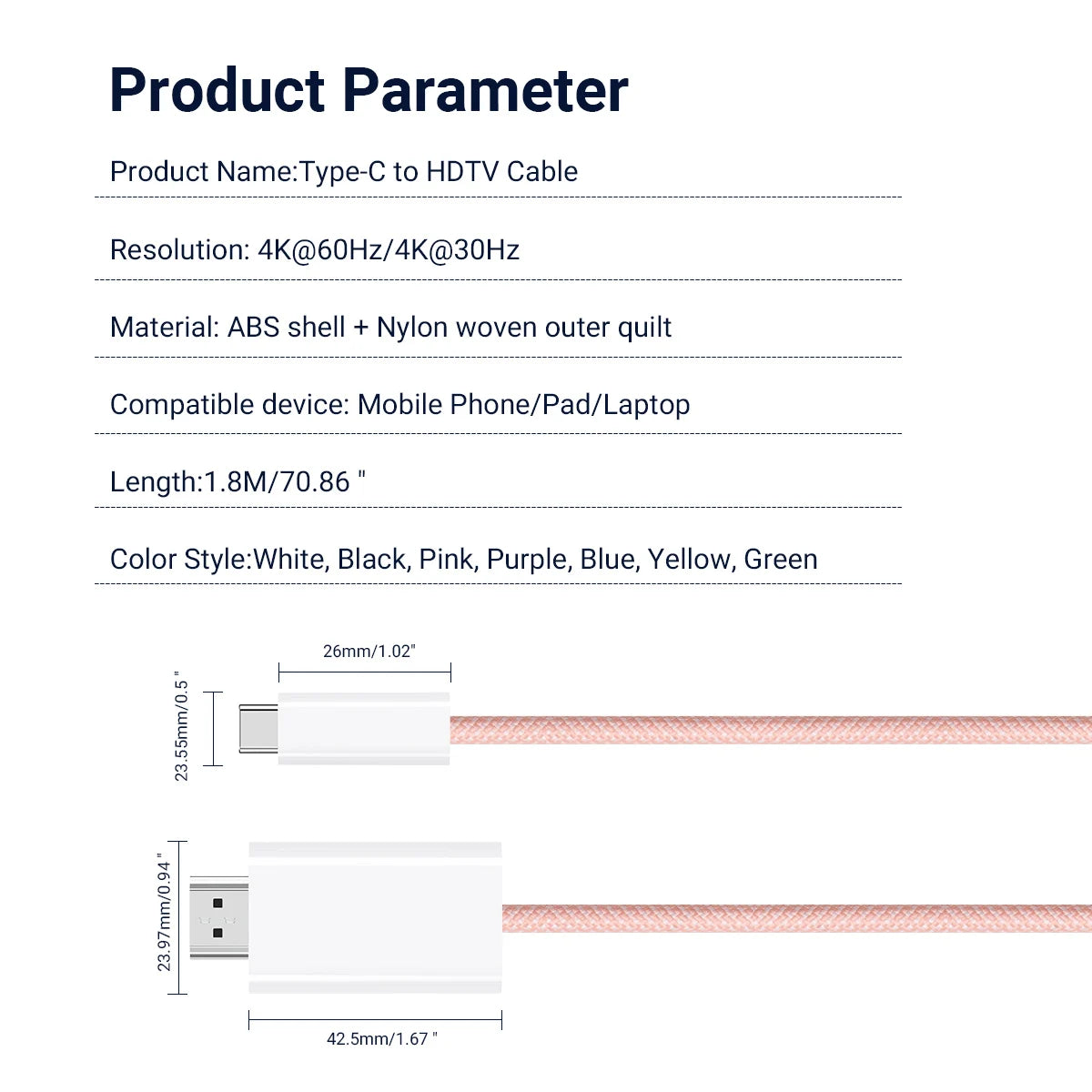 Product Parameter

Product Name:Type-C to HDTV Cable

Resolution: 4K@60Hz/4K@30Hz

Material: ABS shell + Nylon woven outer quilt

Compatible device: Mobile Phone/Pad/Laptop

Length:1.8M/70.86 "

Color Style:White, Black, Pink, Purple, Blue, Yellow, Green

26mm/1.02"

23.55mm/0.5 "

23.97mm/0.94 "

42.5mm/1.67 "